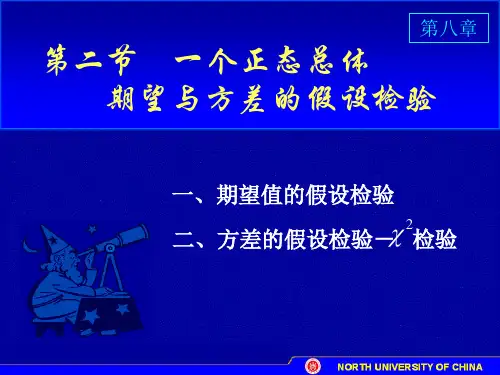 第八章

第二节　一个正态总体
期望与方差的假设检验

一、期望值的假设检验

二、方差的假设检验—$\chi^2$检验

NORTH UNIVERSITY OF CHINA